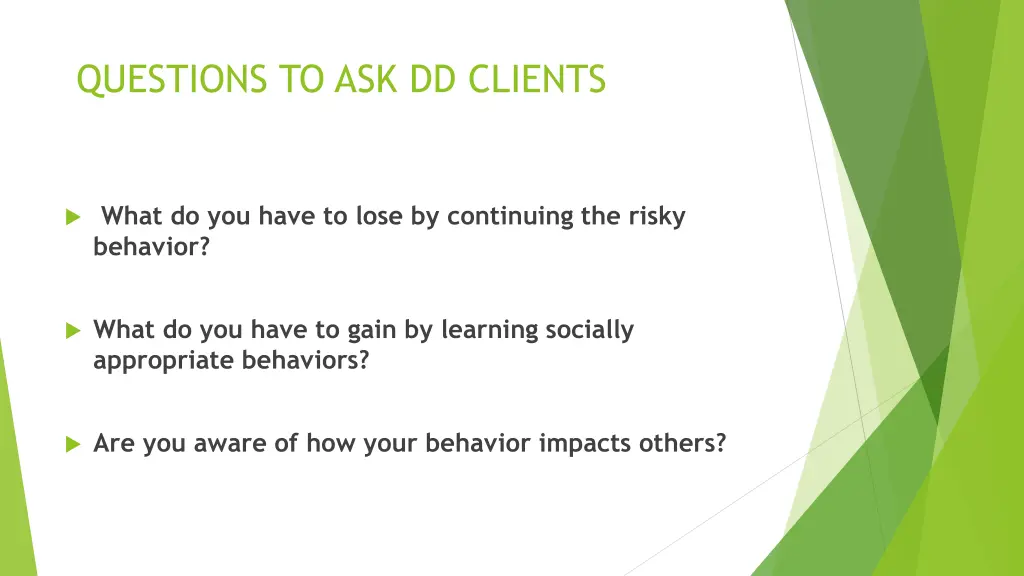 QUESTIONS TO ASK DD CLIENTS

What do you have to lose by continuing the risky behavior?

What do you have to gain by learning socially appropriate behaviors?

Are you aware of how your behavior impacts others?